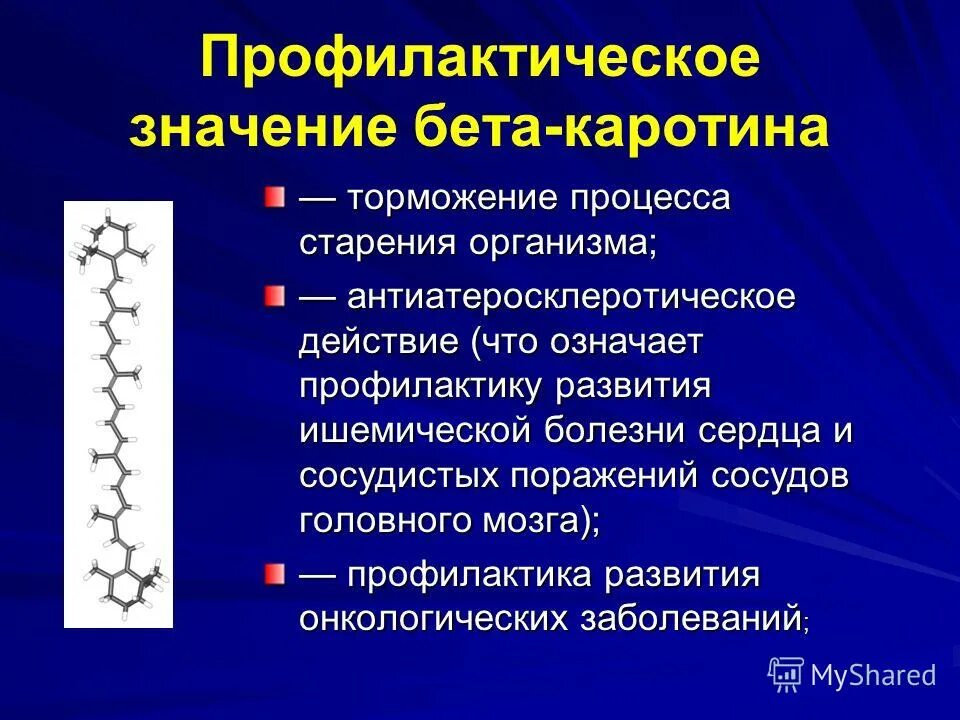 Профилактическое значение бета-каротина

— торможение процесса старения организма;

— антиатеросклеротическое действие (что означает профилактику развития ишемической болезни сердца и сосудистых поражений сосудов головного мозга);

— профилактика развития онкологических заболеваний;

MyShared